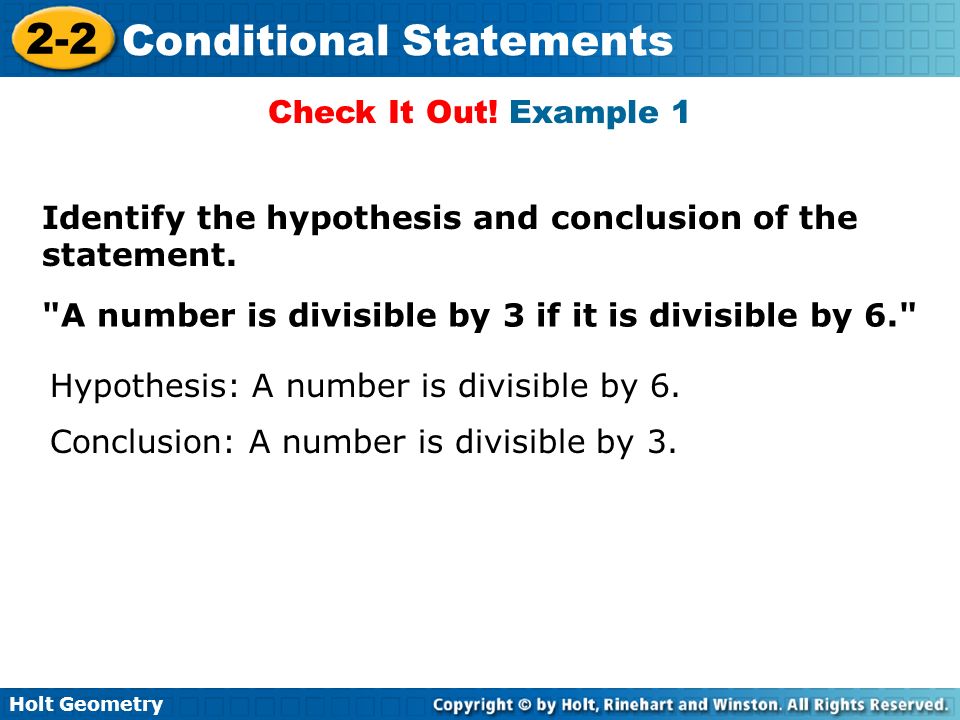 2-2 Conditional Statements

Check It Out! Example 1

Identify the hypothesis and conclusion of the statement.

"A number is divisible by 3 if it is divisible by 6."

Hypothesis: A number is divisible by 6.

Conclusion: A number is divisible by 3.

Holt Geometry

Copyright © by Holt, Rinehart and Winston. All Rights Reserved.